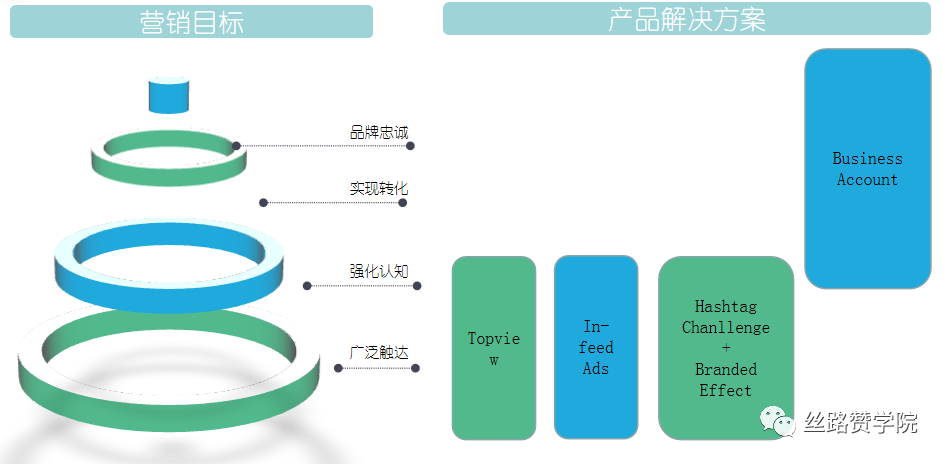 营销目标

品牌忠诚

实现转化

强化认知

广泛触达

产品解决方案

Topview

In-feed Ads

Hashtag Chanllenge + Branded Effect

Business Account

丝路赞学院